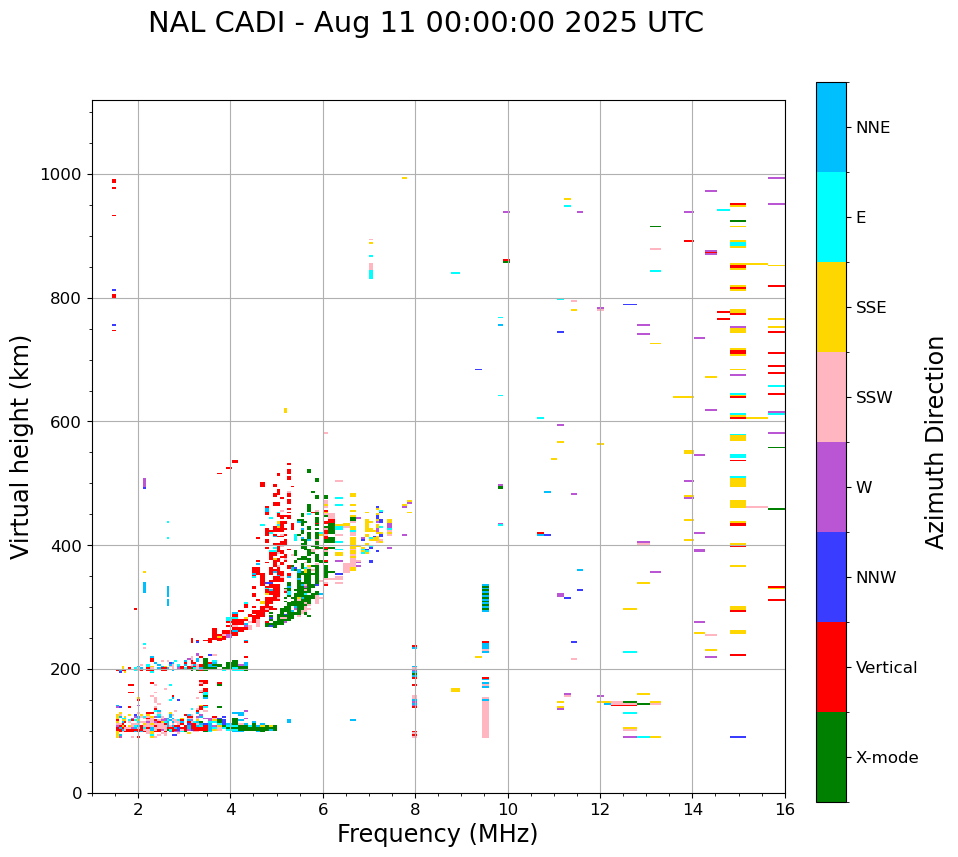 NAL CADI - Aug 11 00:00:00 2025 UTC

Virtual height (km)

1000
800
600
400
200
0

2
4
6
8
10
12
14
16

Frequency (MHz)

NNE
E
SSE
SSW
W
NNW
Vertical
X-mode

Azimuth Direction